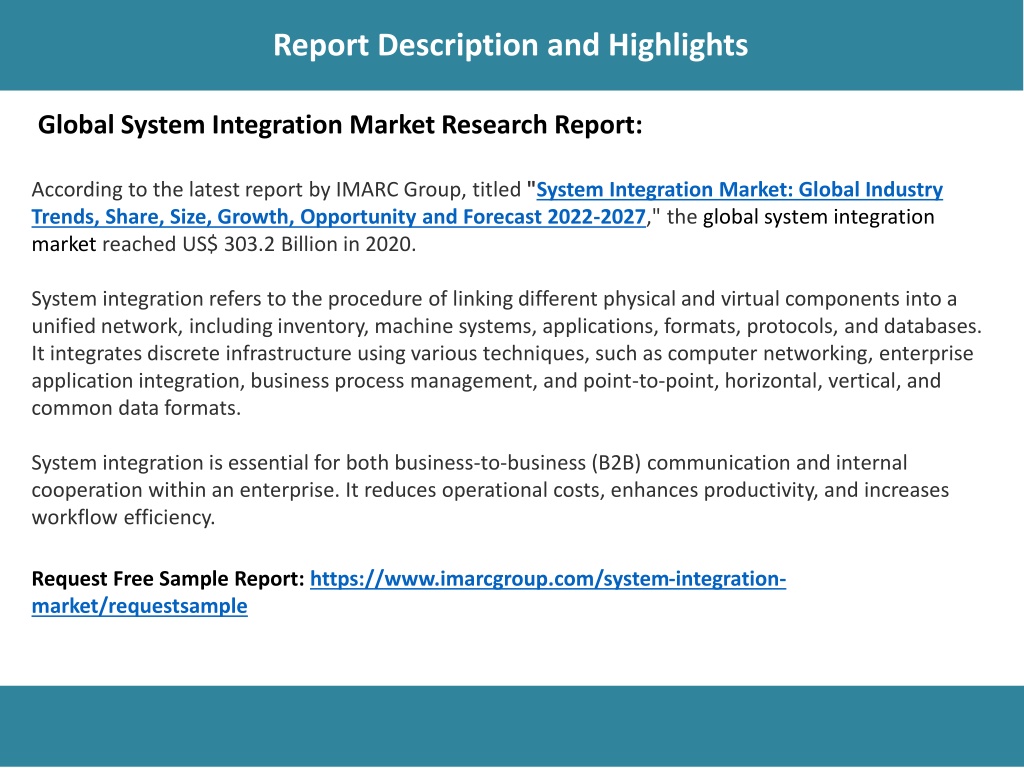 Report Description and Highlights

Global System Integration Market Research Report:

According to the latest report by IMARC Group, titled "System Integration Market: Global Industry Trends, Share, Size, Growth, Opportunity and Forecast 2022-2027," the global system integration market reached US$ 303.2 Billion in 2020.

System integration refers to the procedure of linking different physical and virtual components into a unified network, including inventory, machine systems, applications, formats, protocols, and databases. It integrates discrete infrastructure using various techniques, such as computer networking, enterprise application integration, business process management, and point-to-point, horizontal, vertical, and common data formats.

System integration is essential for both business-to-business (B2B) communication and internal cooperation within an enterprise. It reduces operational costs, enhances productivity, and increases workflow efficiency.

Request Free Sample Report: https://www.imarcgroup.com/system-integration-market/requestsample